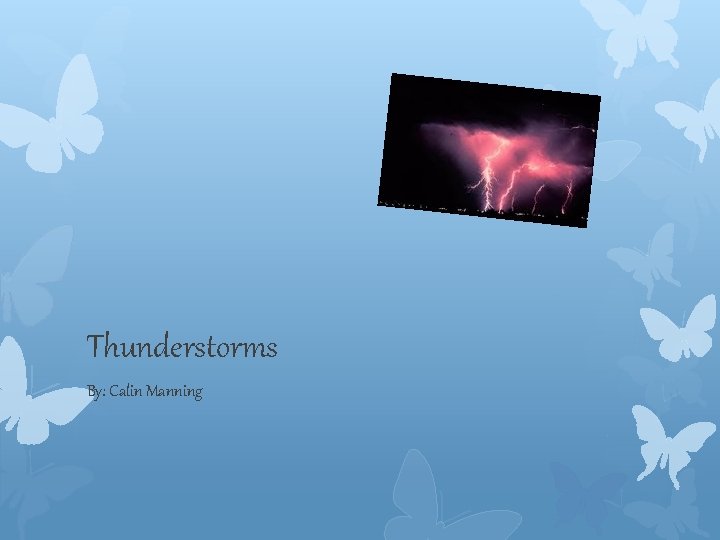 Thunderstorms

By: Calin Manning